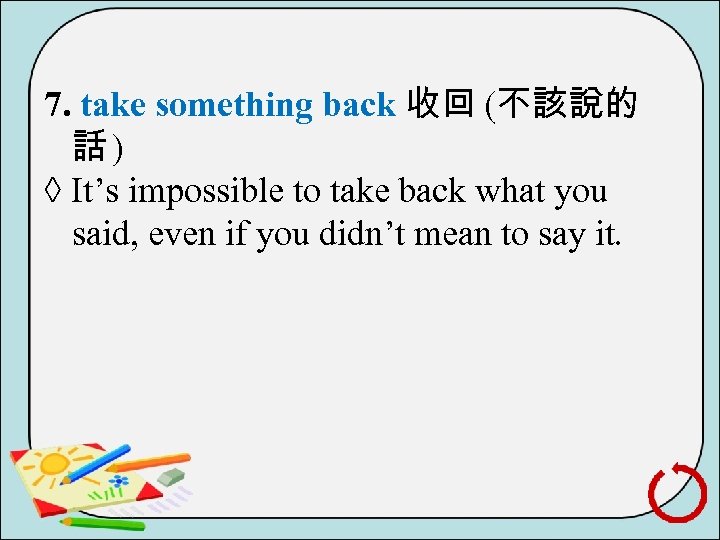 7. take something back 收回 (不該說的話)

◊ It’s impossible to take back what you said, even if you didn’t mean to say it.